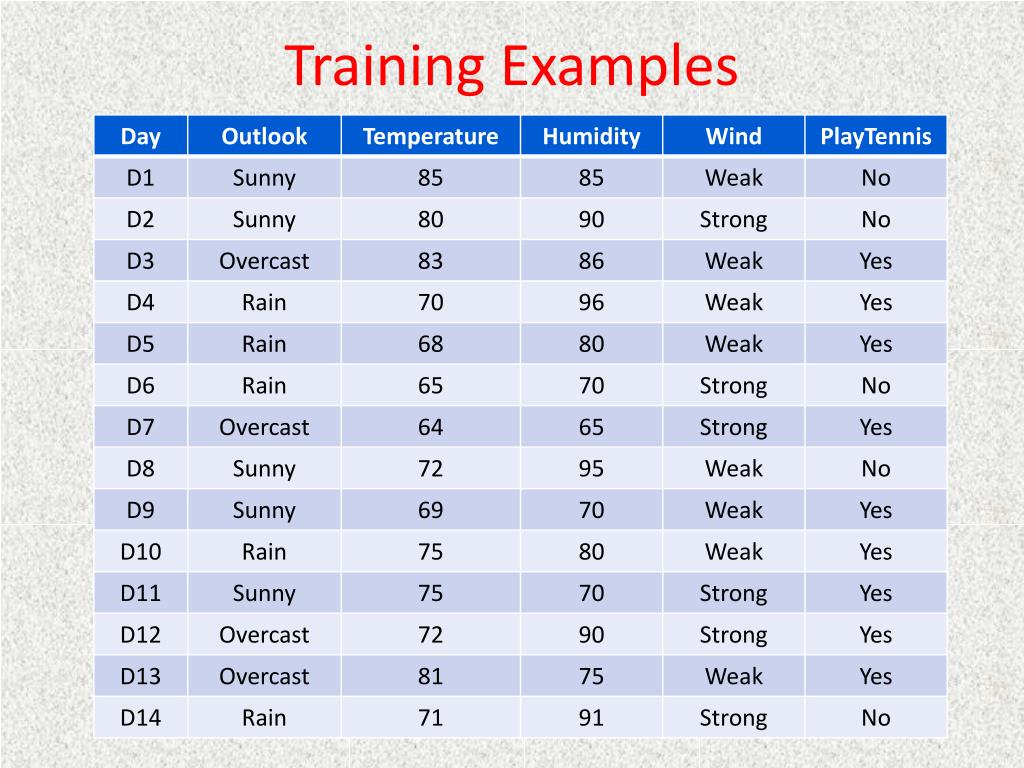 Training Examples

| Day | Outlook | Temperature | Humidity | Wind | PlayTennis |
|---|---|---|---|---|---|
| D1 | Sunny | 85 | 85 | Weak | No |
| D2 | Sunny | 80 | 90 | Strong | No |
| D3 | Overcast | 83 | 86 | Weak | Yes |
| D4 | Rain | 70 | 96 | Weak | Yes |
| D5 | Rain | 68 | 80 | Weak | Yes |
| D6 | Rain | 65 | 70 | Strong | No |
| D7 | Overcast | 64 | 65 | Strong | Yes |
| D8 | Sunny | 72 | 95 | Weak | No |
| D9 | Sunny | 69 | 70 | Weak | Yes |
| D10 | Rain | 75 | 80 | Weak | Yes |
| D11 | Sunny | 75 | 70 | Strong | Yes |
| D12 | Overcast | 72 | 90 | Strong | Yes |
| D13 | Overcast | 81 | 75 | Weak | Yes |
| D14 | Rain | 71 | 91 | Strong | No |